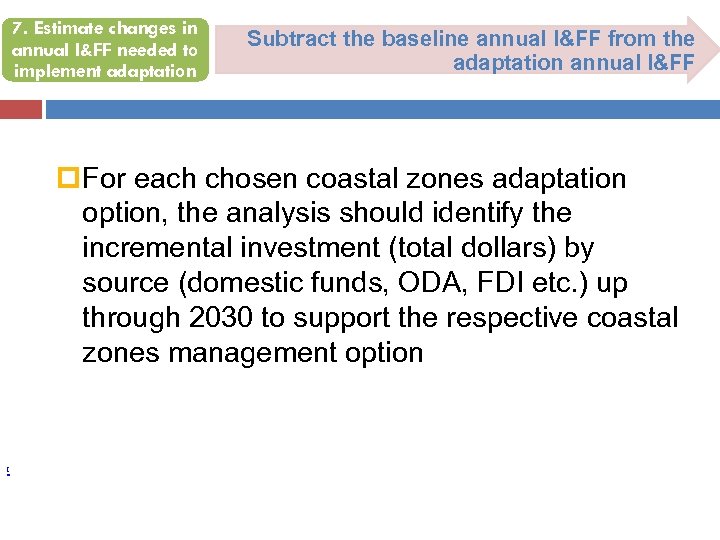 7. Estimate changes in annual I&FF needed to implement adaptation

Subtract the baseline annual I&FF from the adaptation annual I&FF

For each chosen coastal zones adaptation option, the analysis should identify the incremental investment (total dollars) by source (domestic funds, ODA, FDI etc.) up through 2030 to support the respective coastal zones management option